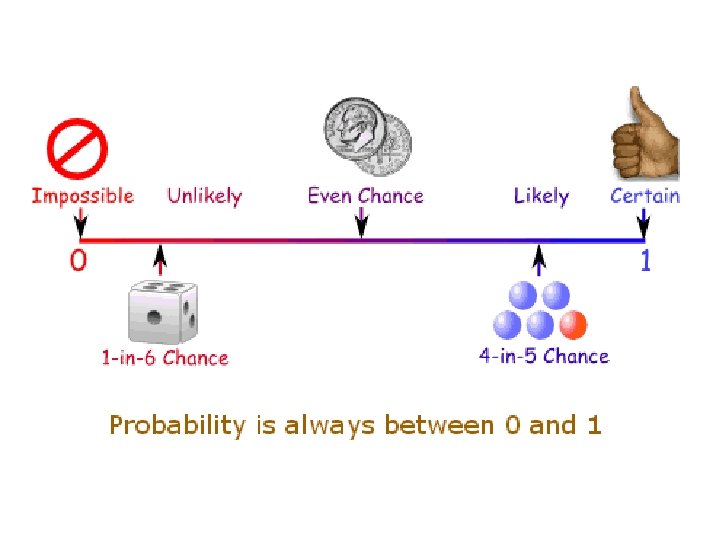 Impossible Unlikely Even Chance Likely Certain

0 1

1-in-6 Chance

4-in-5 Chance

Probability is always between 0 and 1